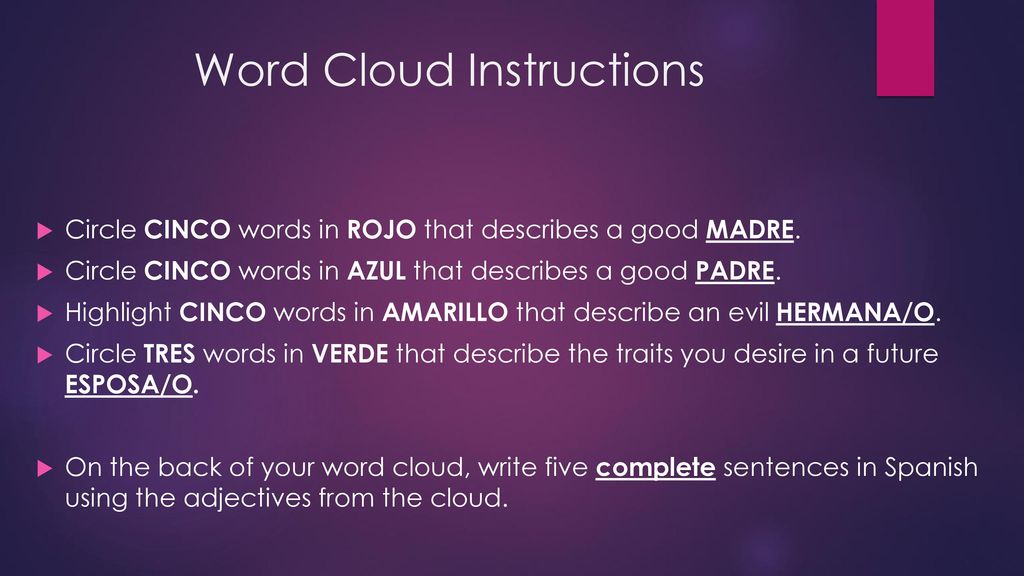 Word Cloud Instructions

Circle CINCO words in ROJO that describes a good MADRE.

Circle CINCO words in AZUL that describes a good PADRE.

Highlight CINCO words in AMARILLO that describe an evil HERMANA/O.

Circle TRES words in VERDE that describe the traits you desire in a future ESPOSA/O.

On the back of your word cloud, write five complete sentences in Spanish using the adjectives from the cloud.